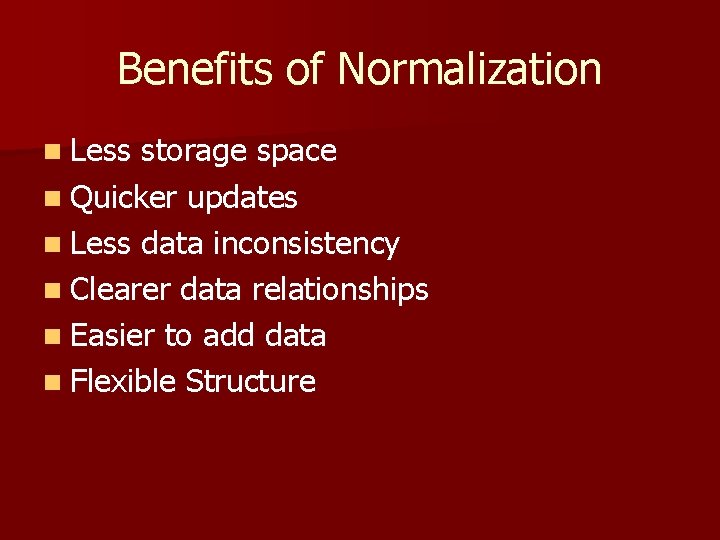 Benefits of Normalization

- Less storage space
- Quicker updates
- Less data inconsistency
- Clearer data relationships
- Easier to add data
- Flexible Structure